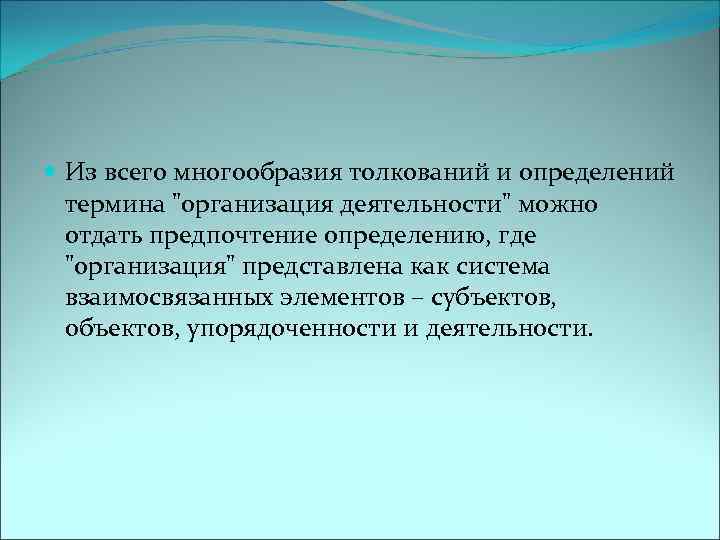 Из всего многообразия толкований и определений термина "организация деятельности" можно отдать предпочтение определению, где "организация" представлена как система взаимосвязанных элементов – субъектов, объектов, упорядоченности и деятельности.